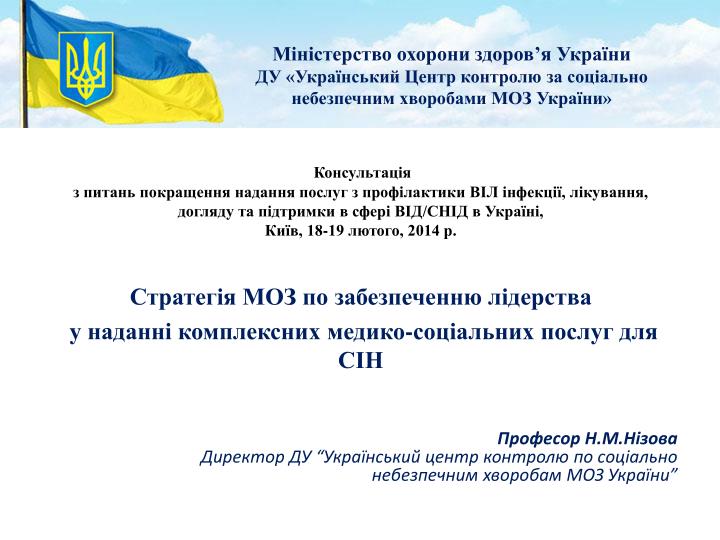 Міністерство охорони здоров’я України
ДУ «Український Центр контролю за соціально небезпечним хворобами МОЗ України»

Консультація
з питань покращення надання послуг з профілактики ВІЛ інфекції, лікування, догляду та підтримки в сфері ВІД/СНІД в Україні,
Київ, 18-19 лютого, 2014 р.

Стратегія МОЗ по забезпеченню лідерства у наданні комплексних медико-соціальних послуг для СІН

Професор Н.М.Нізова
Директор ДУ “Український центр контролю по соціально небезпечним хворобам МОЗ України”